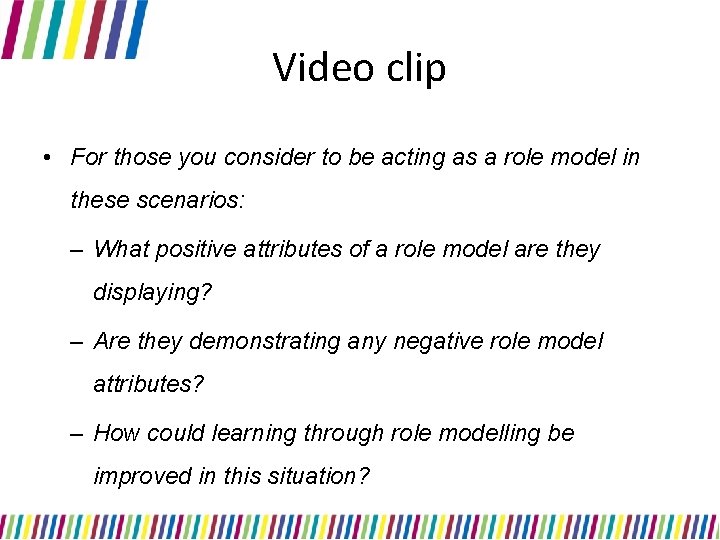 Video clip

• For those you consider to be acting as a role model in these scenarios:

– What positive attributes of a role model are they displaying?

– Are they demonstrating any negative role model attributes?

– How could learning through role modelling be improved in this situation?